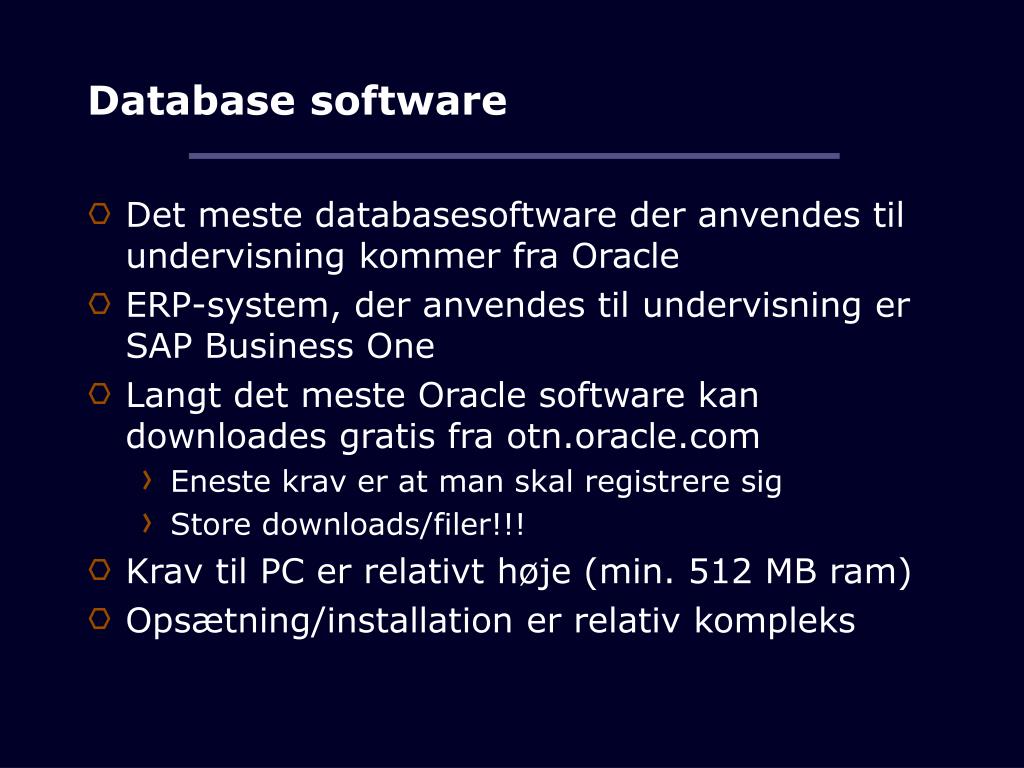 Database software

Det meste databasesoftware der anvendes til undervisning kommer fra Oracle

ERP-system, der anvendes til undervisning er SAP Business One

Langt det meste Oracle software kan downloades gratis fra otn.oracle.com

Eneste krav er at man skal registrere sig

Store downloads/filer!!!

Krav til PC er relativt høje (min. 512 MB ram)

Opsætning/installation er relativ kompleks